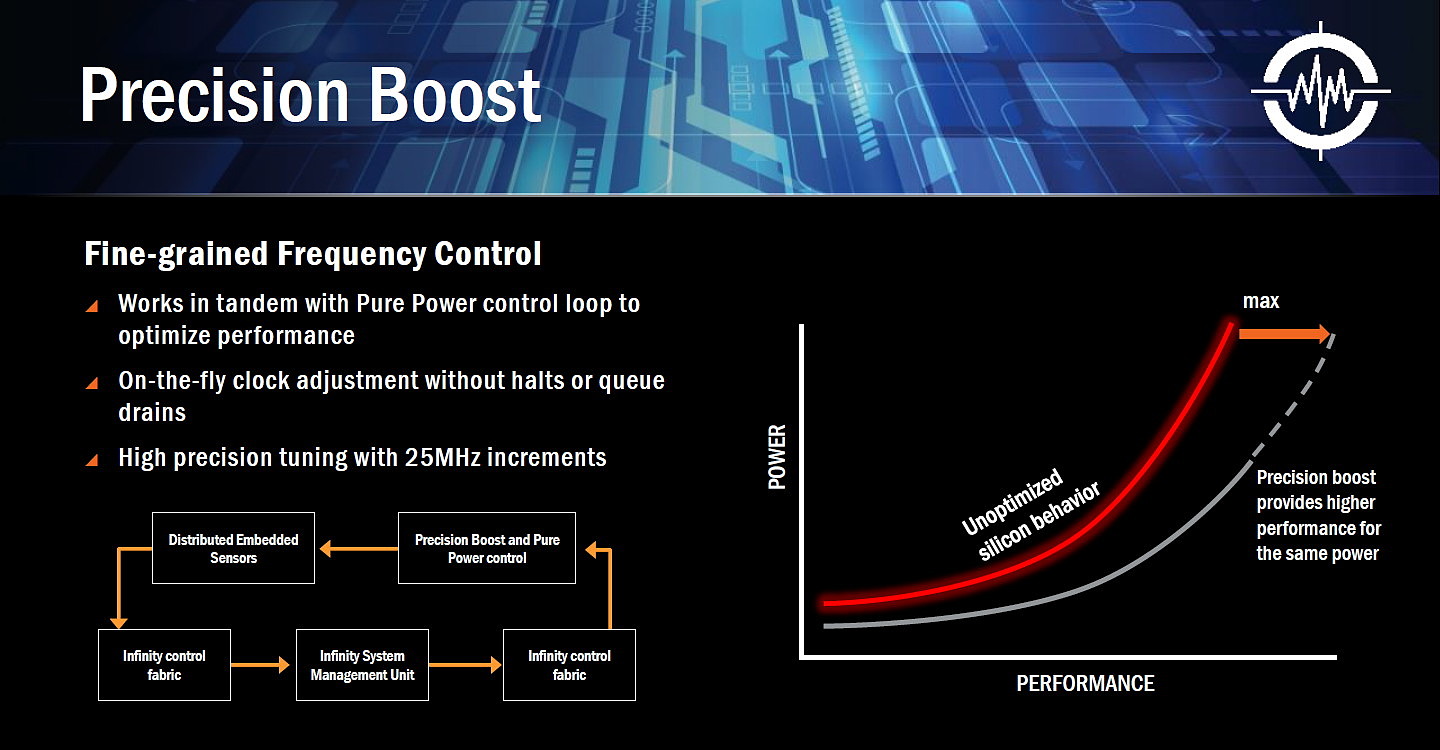 Precision Boost

Fine-grained Frequency Control

Works in tandem with Pure Power control loop to optimize performance

On-the-fly clock adjustment without halts or queue drains

High precision tuning with 25MHz increments

Distributed Embedded Sensors

Precision Boost and Pure Power control

Infinity control fabric

Infinity System Management Unit

Infinity control fabric

max

POWER

Unoptimized silicon behavior

Precision boost provides higher performance for the same power

PERFORMANCE